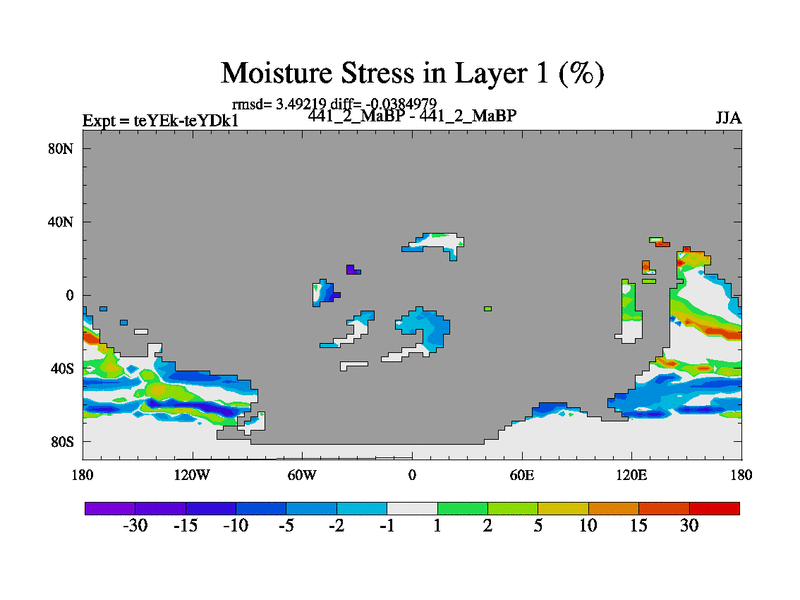 Moisture Stress in Layer 1 (%)

rmsd= 3.49219 diff= -0.0384979

Expt = teYEk-teYDk1

441_2_MaBP - 441_2_MaBP

JJA

80N
40N
0
40S
80S

180
120W
60W
0
60E
120E
180

-30
-15
-10
-5
-2
-1
1
2
5
10
15
30